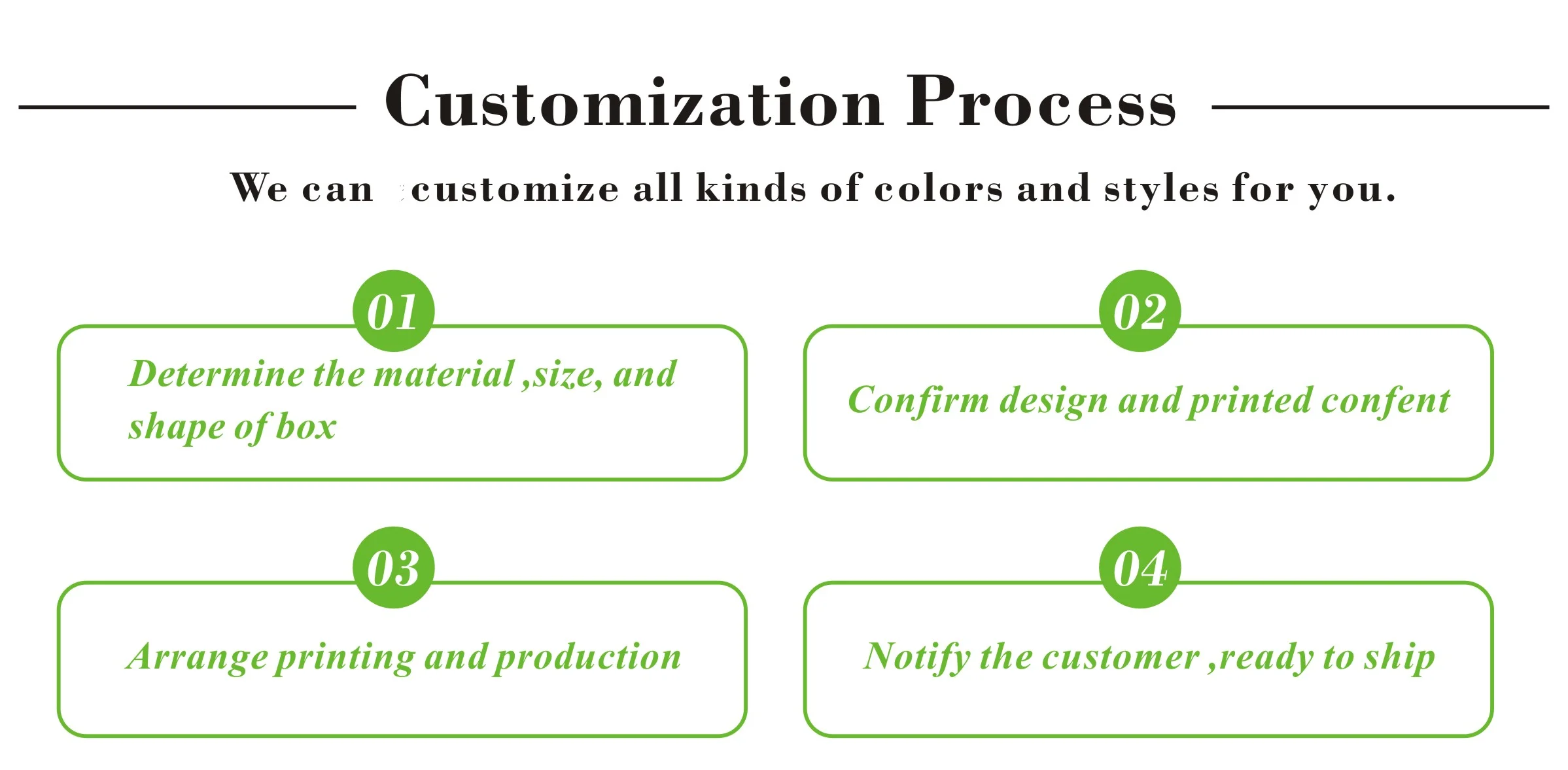 Customization Process

We can customize all kinds of colors and styles for you.

01

Determine the material ,size, and shape of box

02

Confirm design and printed confent

03

Arrange printing and production

04

Notify the customer ,ready to ship